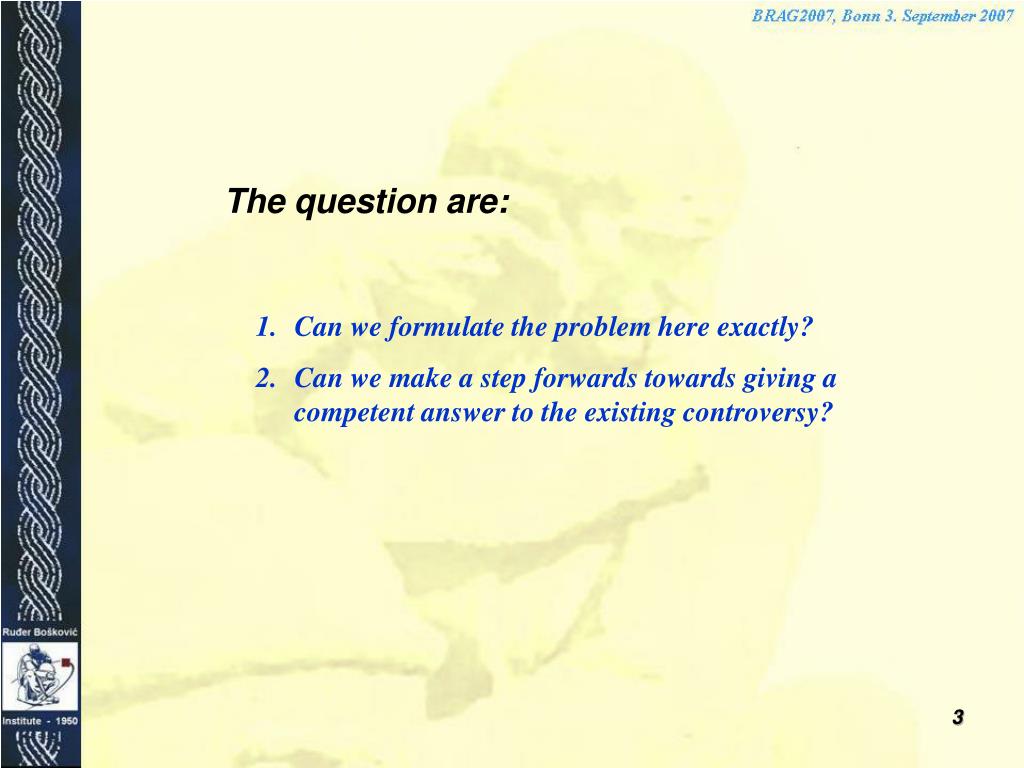 BRAG2007, Bonn 3. September 2007

The question are:

1. Can we formulate the problem here exactly?
2. Can we make a step forwards towards giving a competent answer to the existing controversy?

Ruđer Bošković
Institute - 1950

3